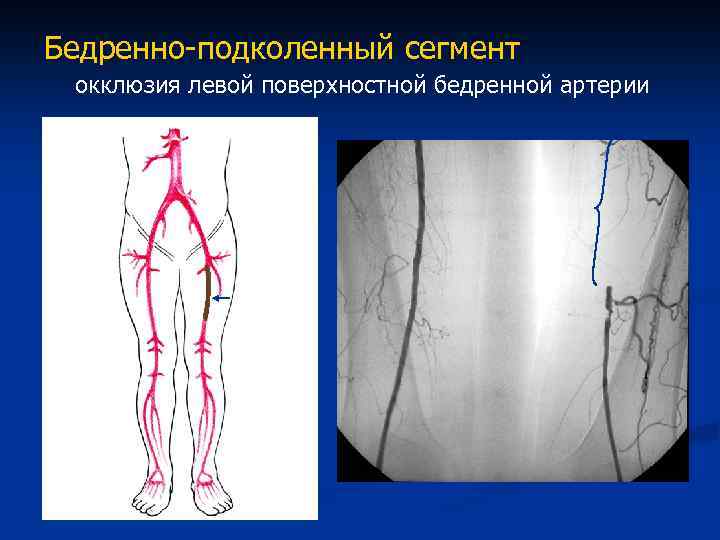 Бедренно-подколенный сегмент

окклюзия левой поверхностной бедренной артерии